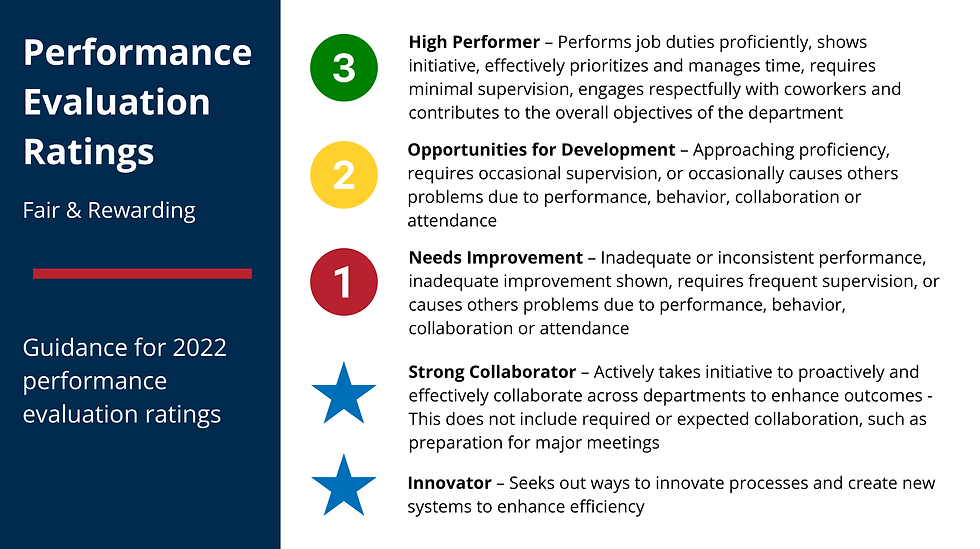 Performance Evaluation Ratings

Fair & Rewarding

Guidance for 2022 performance evaluation ratings

3

High Performer – Performs job duties proficiently, shows initiative, effectively prioritizes and manages time, requires minimal supervision, engages respectfully with coworkers and contributes to the overall objectives of the department

2

Opportunities for Development – Approaching proficiency, requires occasional supervision, or occasionally causes others problems due to performance, behavior, collaboration or attendance

1

Needs Improvement – Inadequate or inconsistent performance, inadequate improvement shown, requires frequent supervision, or causes others problems due to performance, behavior, collaboration or attendance

Strong Collaborator – Actively takes initiative to proactively and effectively collaborate across departments to enhance outcomes - This does not include required or expected collaboration, such as preparation for major meetings

Innovator – Seeks out ways to innovate processes and create new systems to enhance efficiency